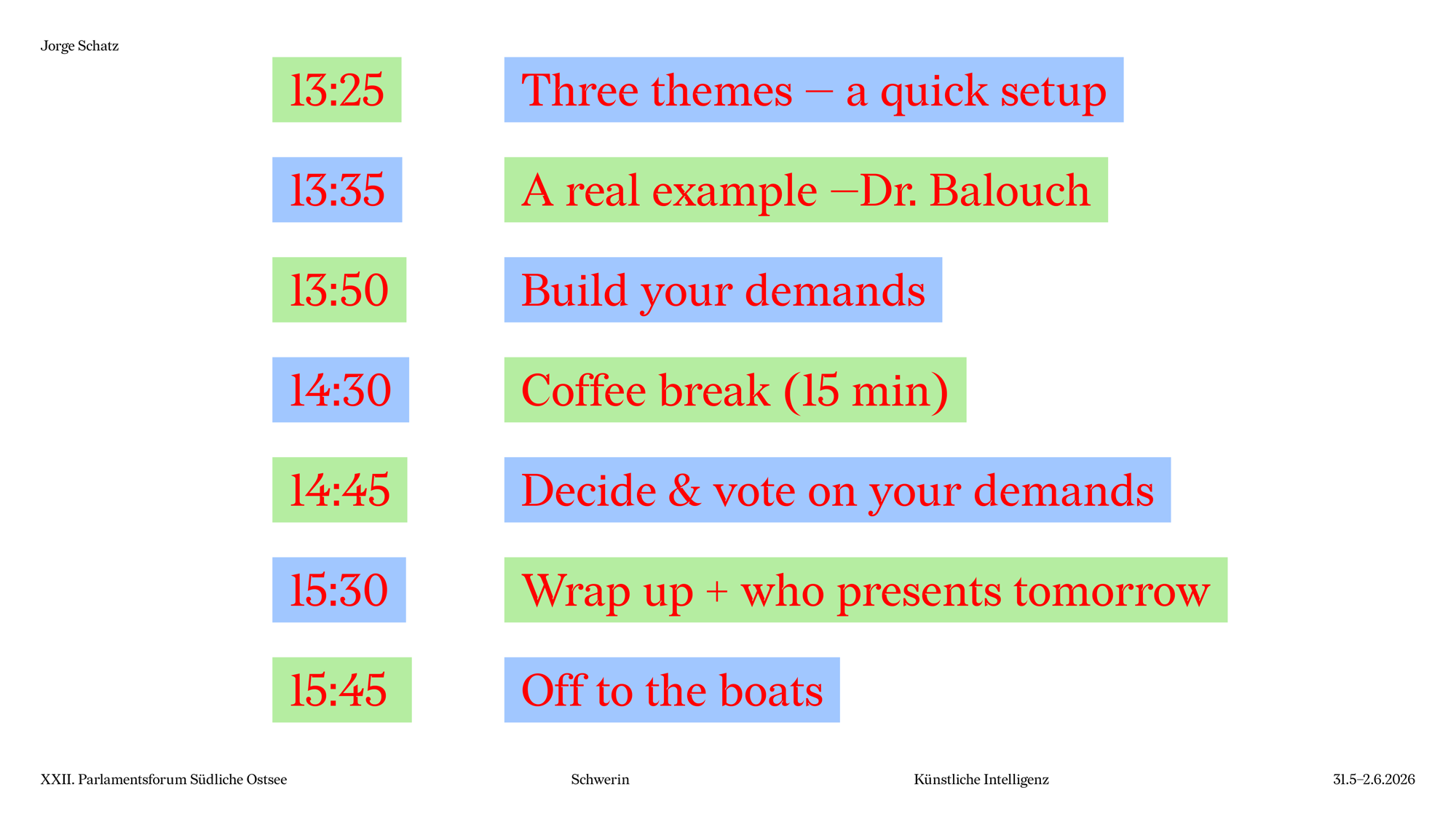 Jorge Schatz

13:25 Three themes – a quick setup

13:35 A real example –Dr. Balouch

13:50 Build your demands

14:30 Coffee break (15 min)

14:45 Decide & vote on your demands

15:30 Wrap up + who presents tomorrow

15:45 Off to the boats

XXII. Parlamentsforum Südliche Ostsee

Schwerin

Künstliche Intelligenz

31.5–2.6.2026